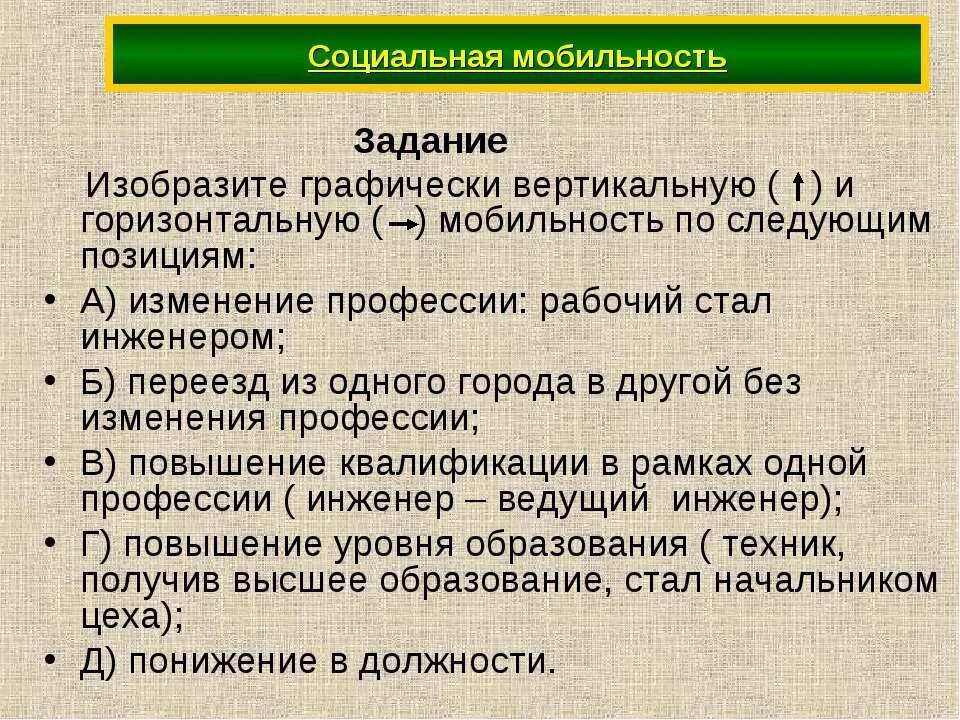 Социальная мобильность

Задание

Изобразите графически вертикальную ( ↑ ) и горизонтальную ( → ) мобильность по следующим позициям:

• А) изменение профессии: рабочий стал инженером;
• Б) переезд из одного города в другой без изменения профессии;
• В) повышение квалификации в рамках одной профессии ( инженер – ведущий инженер);
• Г) повышение уровня образования ( техник, получив высшее образование, стал начальником цеха);
• Д) понижение в должности.